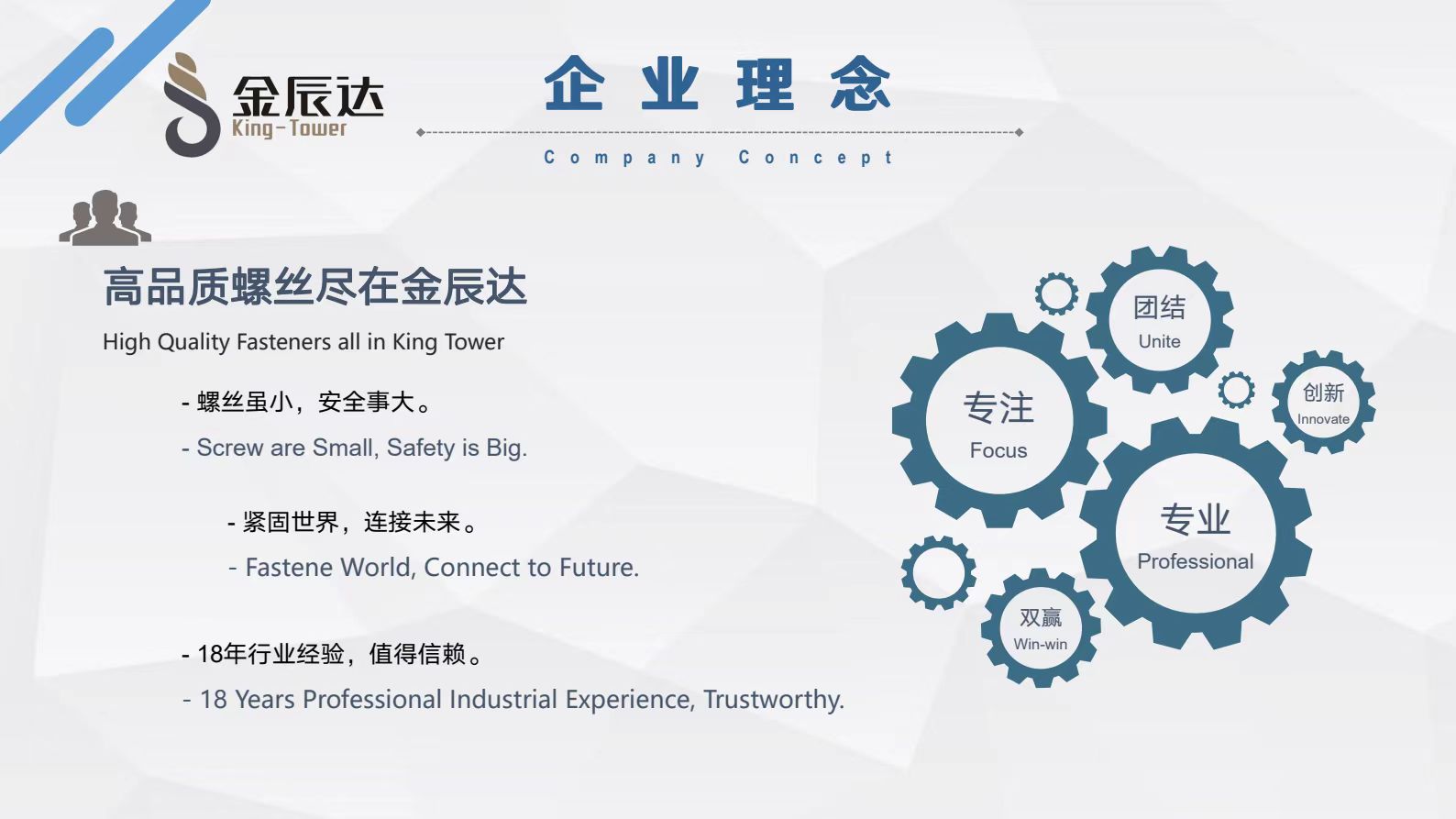 金辰达
King-Tower

企业理念
Company Concept

高品质螺丝尽在金辰达
High Quality Fasteners all in King Tower

- 螺丝虽小，安全事大。
- Screw are Small, Safety is Big.

- 紧固世界，连接未来。
- Fastene World, Connect to Future.

- 18年行业经验，值得信赖。
- 18 Years Professional Industrial Experience, Trustworthy.

团结
Unite

专注
Focus

创新
Innovate

专业
Professional

双赢
Win-win